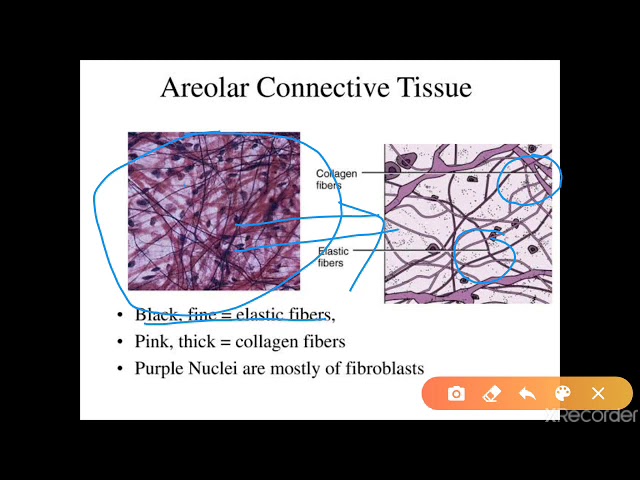 Areolar Connective Tissue

Collagen fibers

Elastic fibers

• Black, fine = elastic fibers,
• Pink, thick = collagen fibers
• Purple Nuclei are mostly of fibroblasts

XRecorder